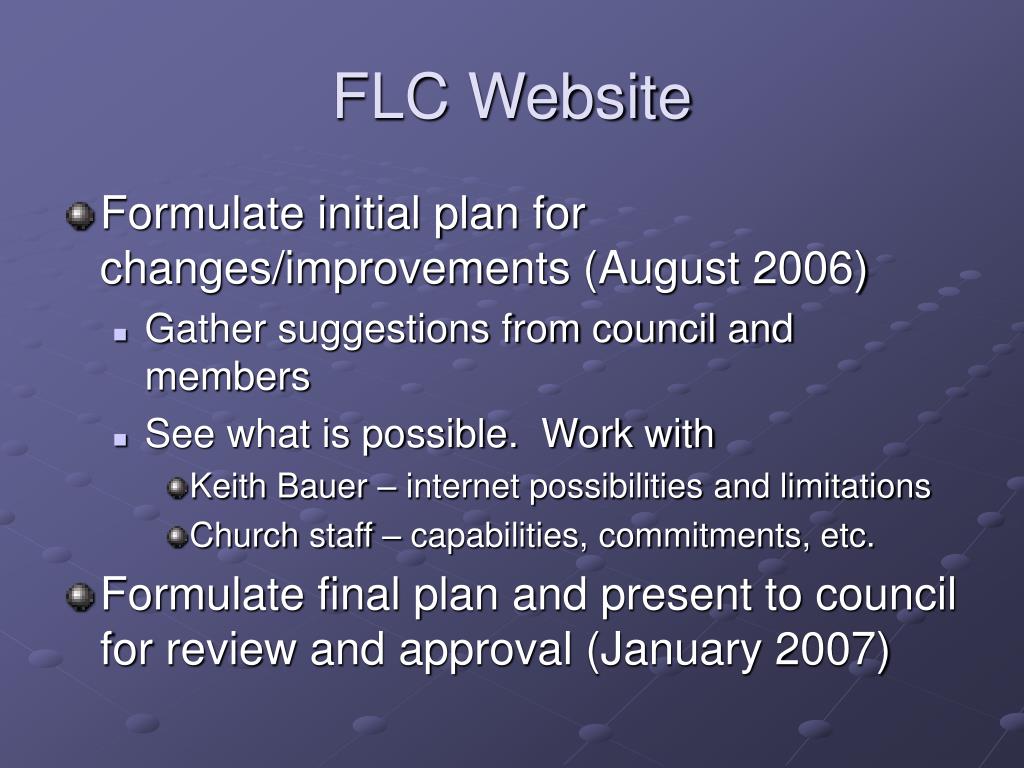 FLC Website

Formulate initial plan for changes/improvements (August 2006)

Gather suggestions from council and members

See what is possible.  Work with

Keith Bauer – internet possibilities and limitations

Church staff – capabilities, commitments, etc.

Formulate final plan and present to council for review and approval (January 2007)